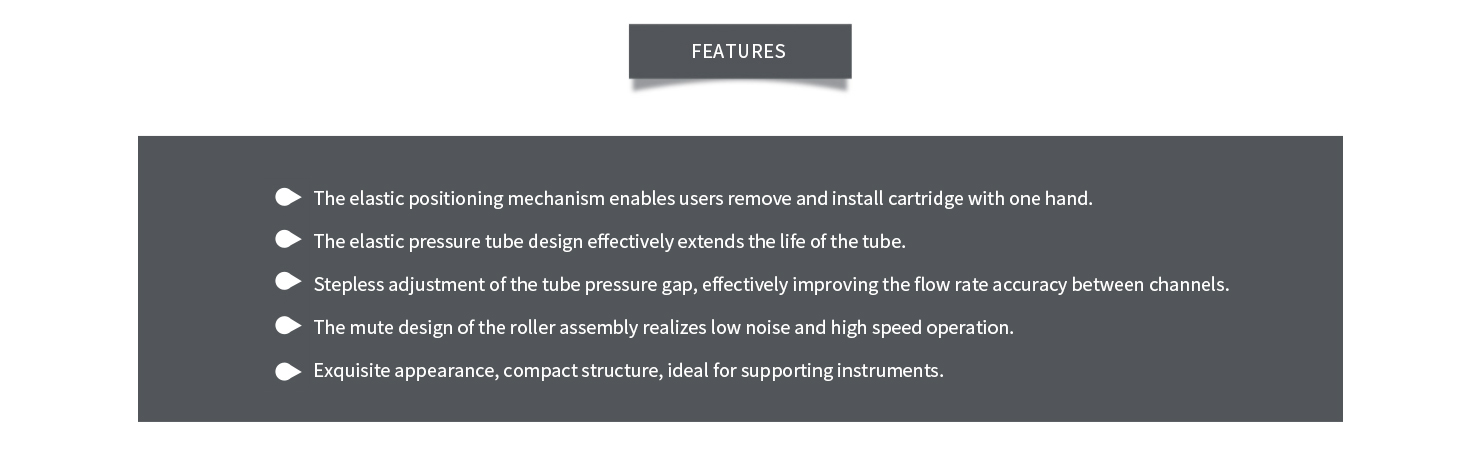 FEATURES

The elastic positioning mechanism enables users remove and install cartridge with one hand.

The elastic pressure tube design effectively extends the life of the tube.

Stepless adjustment of the tube pressure gap, effectively improving the flow rate accuracy between channels.

The mute design of the roller assembly realizes low noise and high speed operation.

Exquisite appearance, compact structure, ideal for supporting instruments.